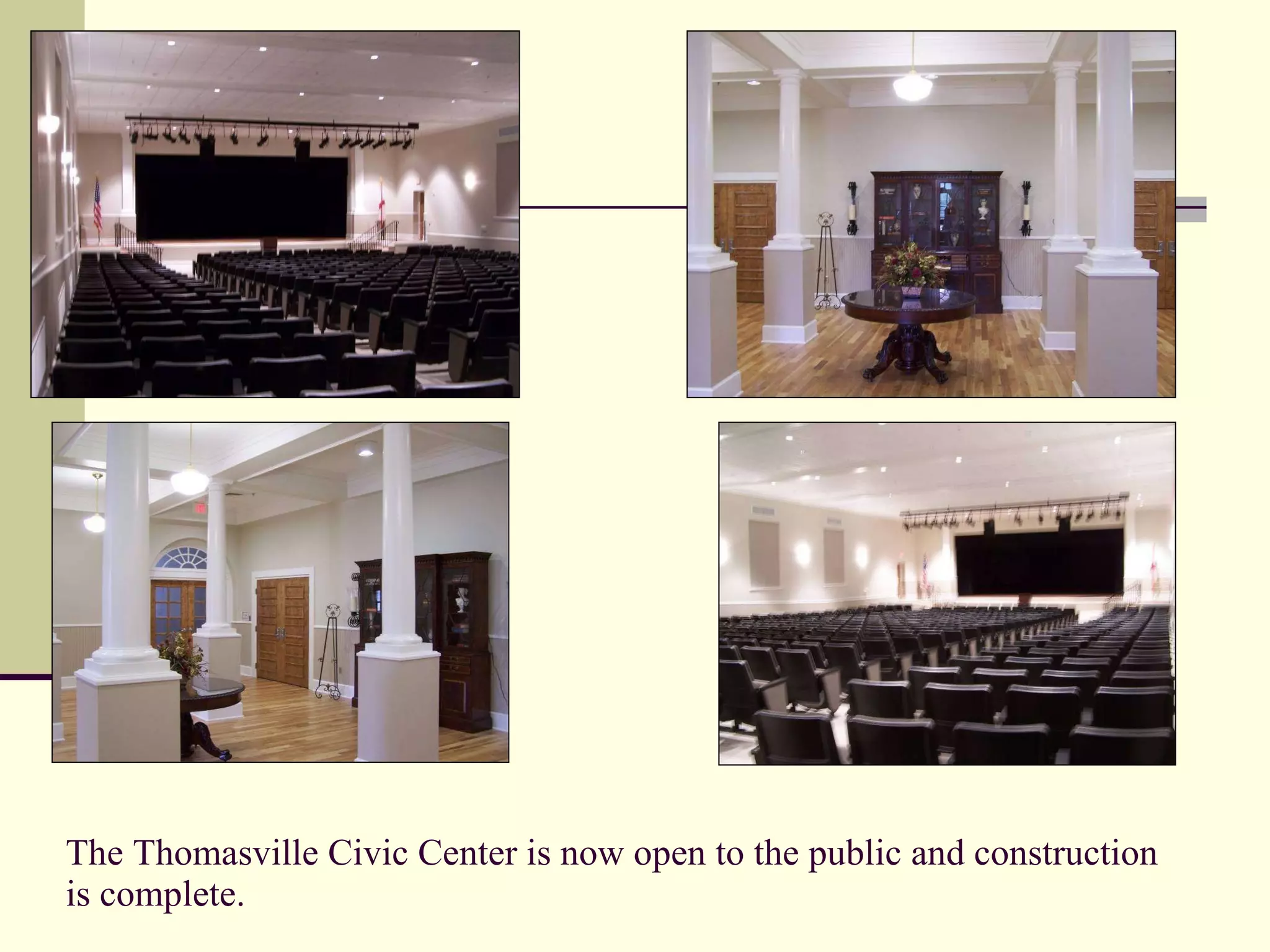 The Thomasville Civic Center is now open to the public and construction is complete.